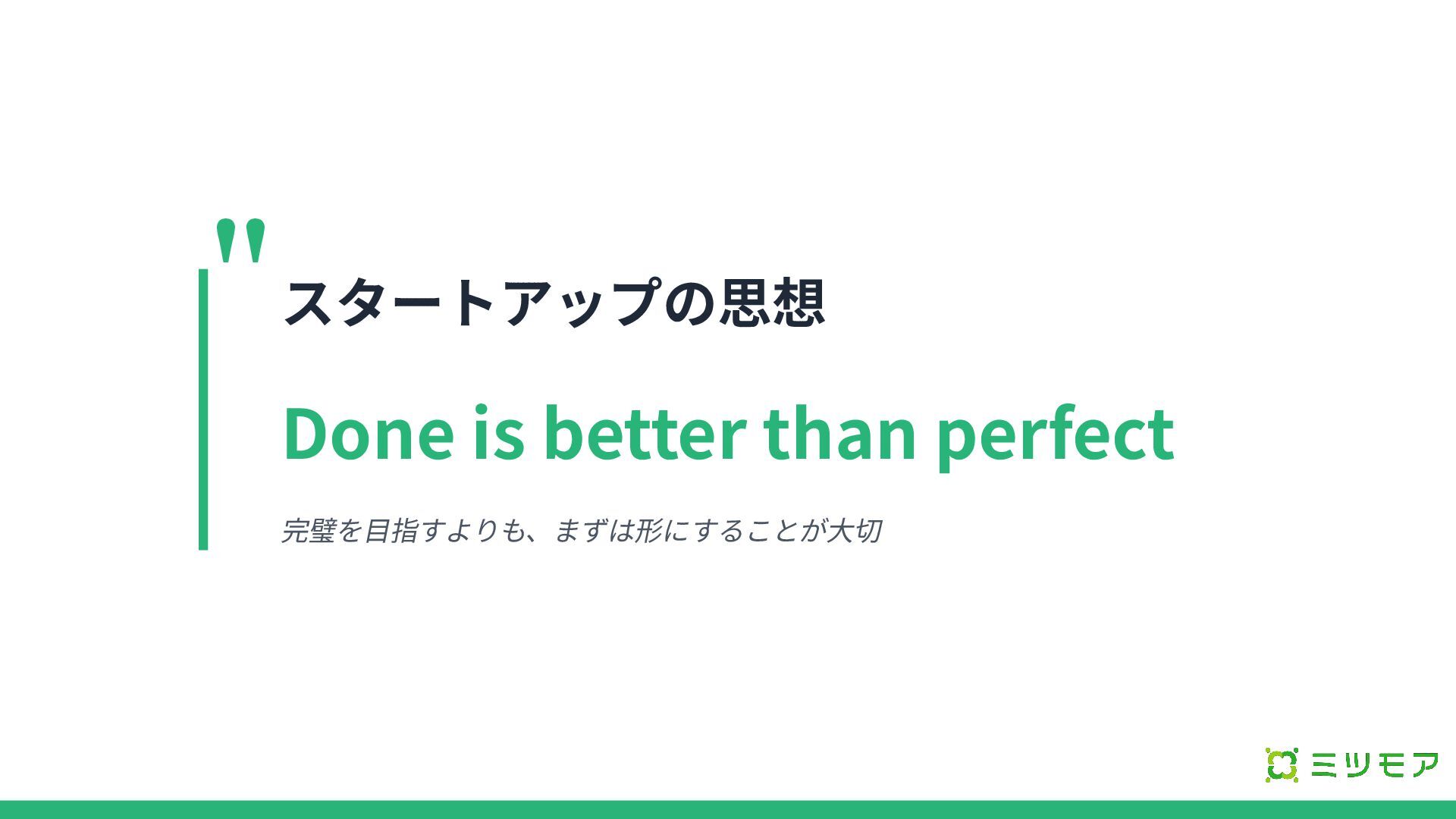 "

スタートアップの思想

Done is better than perfect

完璧を目指すよりも、まずは形にすることが大切

ミツモア